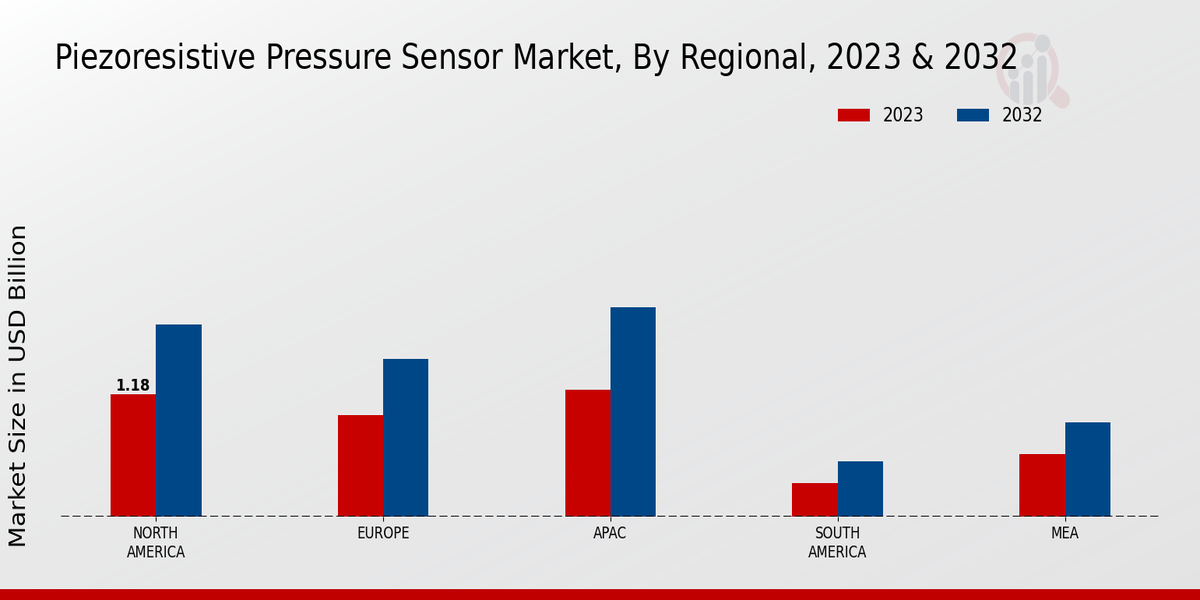 Piezoresistive Pressure Sensor Market, By Regional, 2023 & 2032

2023
2032

Market Size in USD Billion

1.18

NORTH AMERICA
EUROPE
APAC
SOUTH AMERICA
MEA